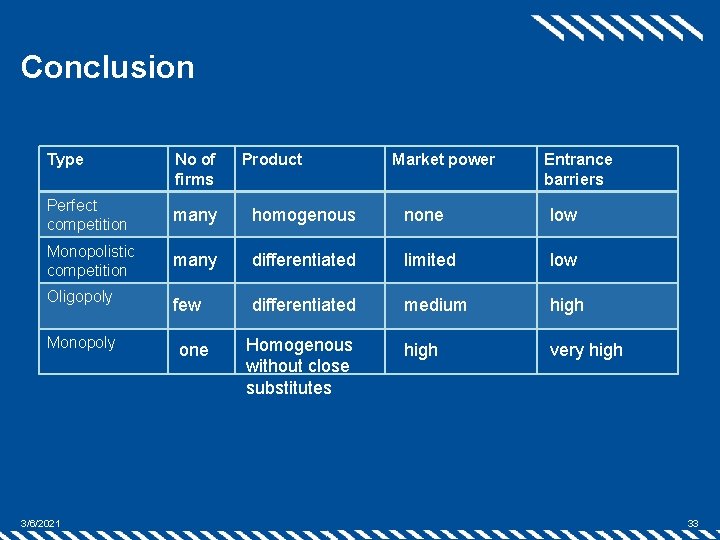 Conclusion

| Type | No of firms | Product | Market power | Entrance barriers |
|---|---|---|---|---|
| Perfect competition | many | homogenous | none | low |
| Monopolistic competition | many | differentiated | limited | low |
| Oligopoly | few | differentiated | medium | high |
| Monopoly | one | Homogenous without close substitutes | high | very high |

3/6/2021

33